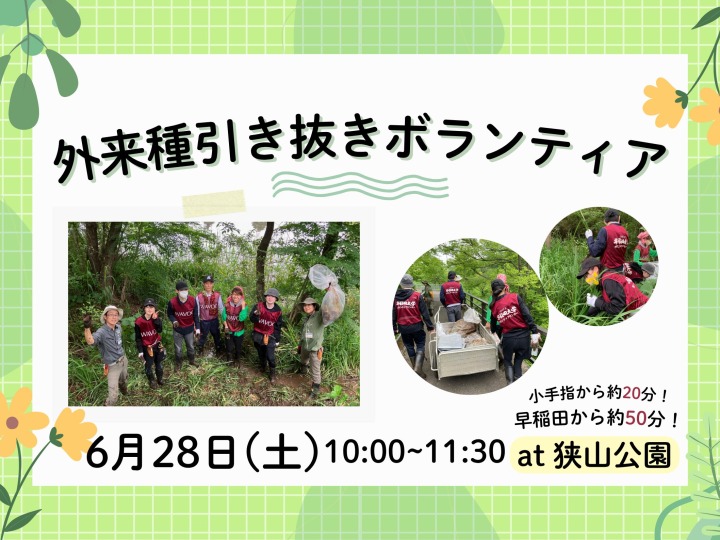 外来種引き抜きボランティア

小手指から約20分！
早稲田から約50分！

6月28日（土）10:00~11:30 at 狭山公園